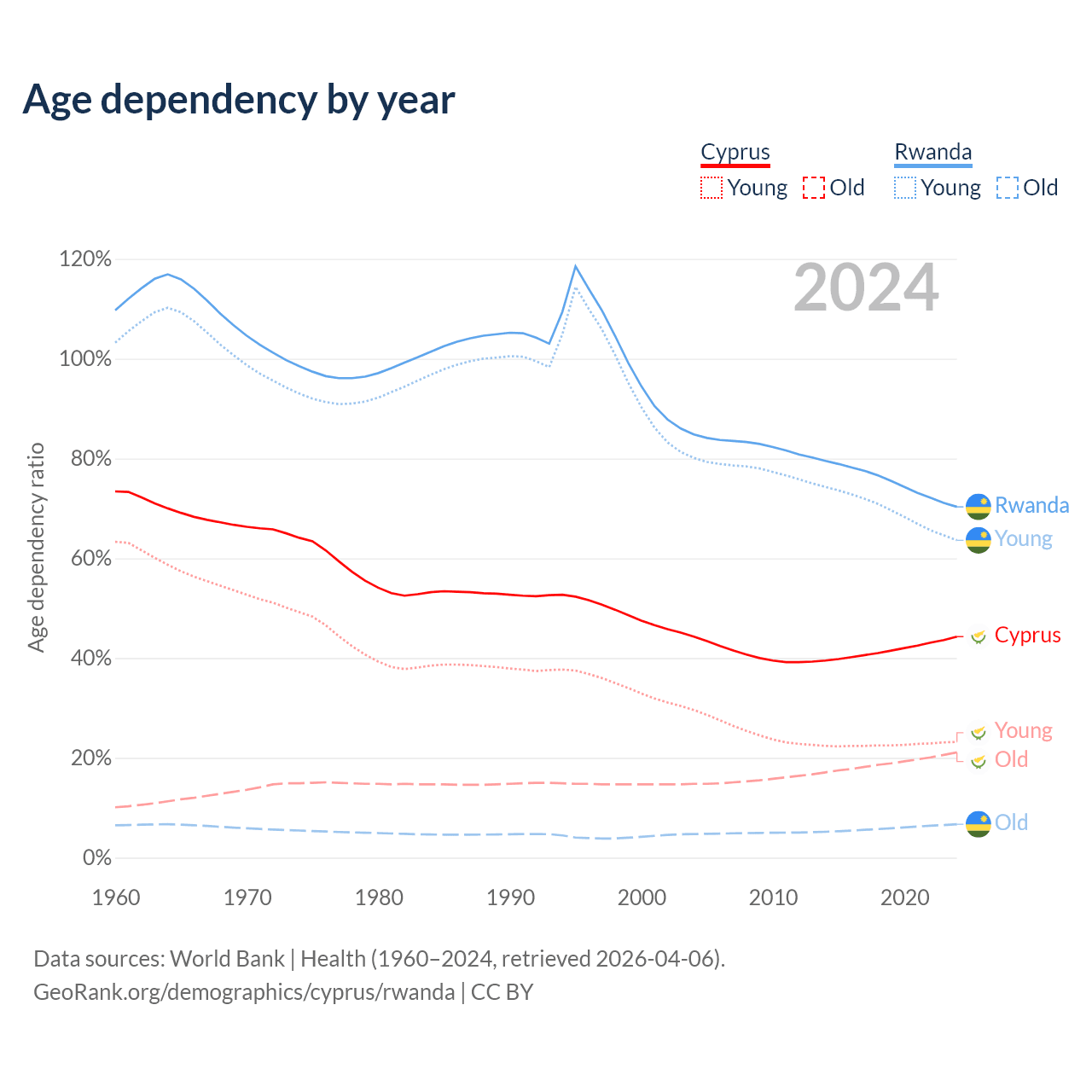 Age dependency by year

Cyprus
Young Old

Rwanda
Young Old

2024

Age dependency ratio

120%
100%
80%
60%
40%
20%
0%

1960 1970 1980 1990 2000 2010 2020

Rwanda
Young
Cyprus
Young
Old
Old

Data sources: World Bank | Health (1960–2024, retrieved 2026-04-06).
GeoRank.org/demographics/cyprus/rwanda | CC BY